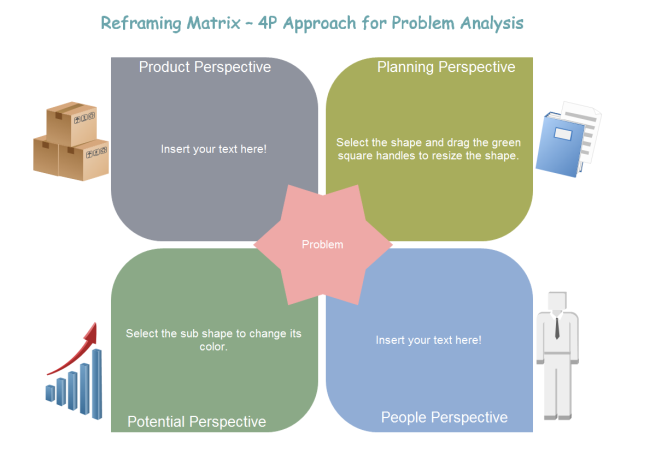 Reframing Matrix – 4P Approach for Problem Analysis

Product Perspective

Insert your text here!

Planning Perspective

Select the shape and drag the green square handles to resize the shape.

Problem

Select the sub shape to change its color.

Potential Perspective

Insert your text here!

People Perspective